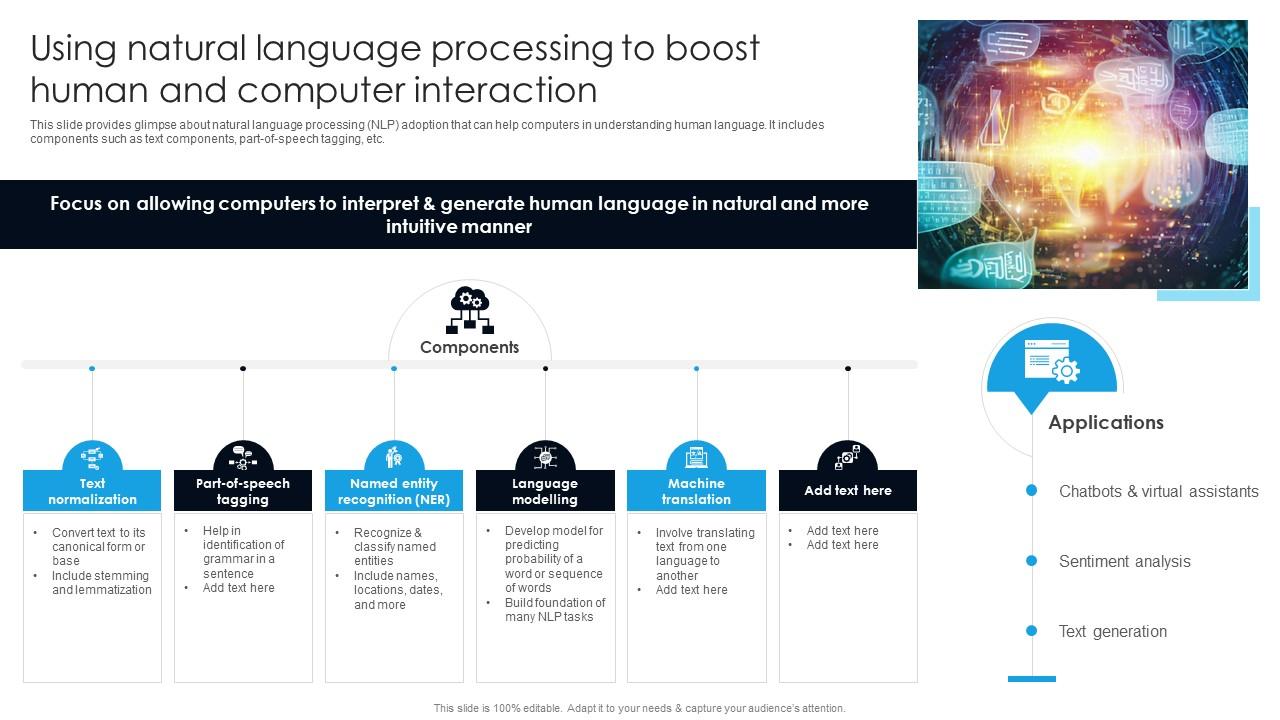 Using natural language processing to boost human and computer interaction

This slide provides glimpse about natural language processing (NLP) adoption that can help computers in understanding human language. It includes components such as text components, part-of-speech tagging, etc.

Focus on allowing computers to interpret & generate human language in natural and more intuitive manner

Components

Text normalization
• Convert text to its canonical form or base
• Include stemming and lemmatization

Part-of-speech tagging
• Help in identification of grammar in a sentence
• Add text here

Named entity recognition (NER)
• Recognize & classify named entities
• Include names, locations, dates, and more

Language modelling
• Develop model for predicting probability of a word or sequence of words
• Build foundation of many NLP tasks

Machine translation
• Involve translating text from one language to another
• Add text here

Add text here
• Add text here
• Add text here

Applications

Chatbots & virtual assistants

Sentiment analysis

Text generation

This slide is 100% editable. Adapt it to your needs & capture your audience's attention.